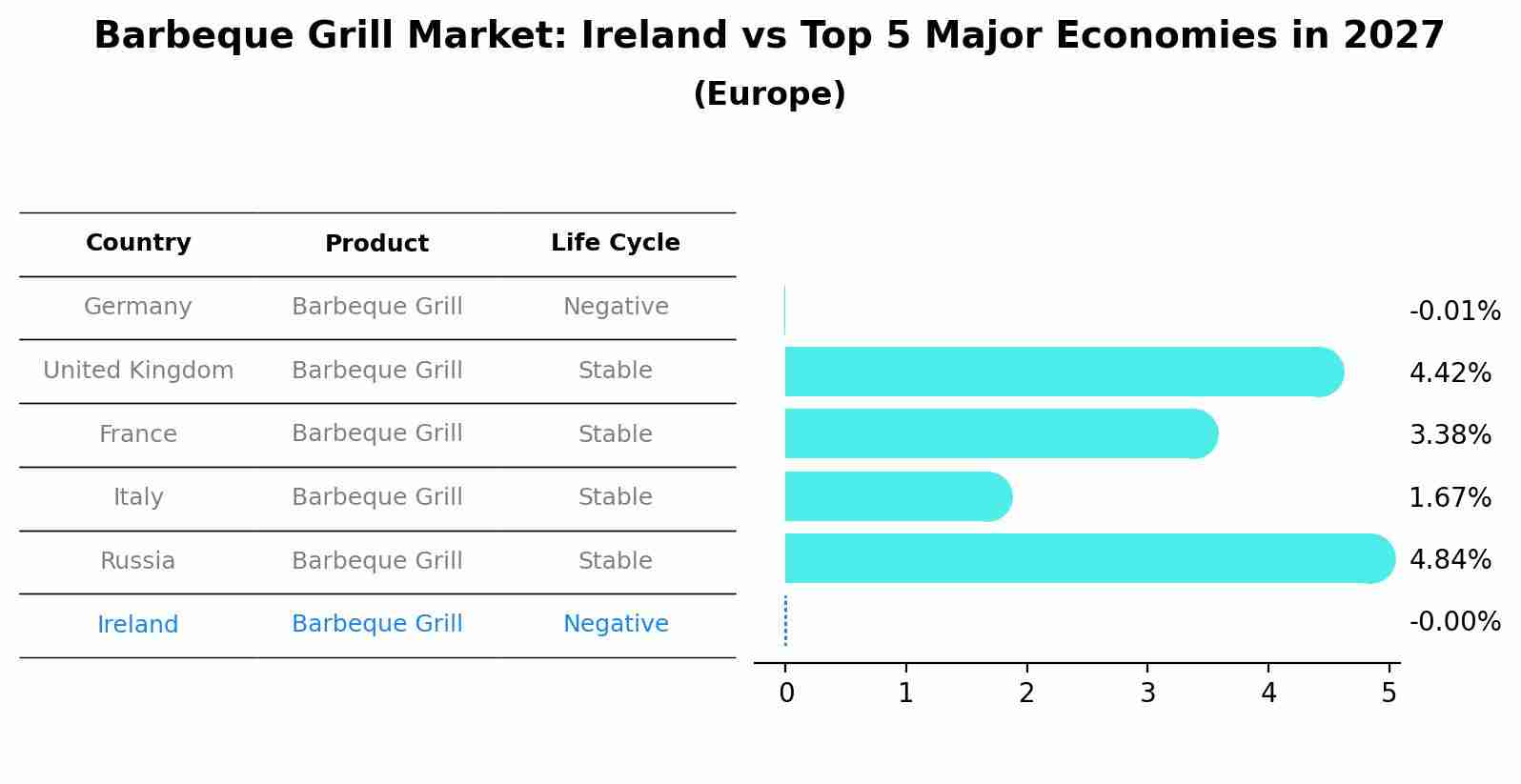 Barbeque Grill Market: Ireland vs Top 5 Major Economies in 2027
(Europe)

| Country | Product | Life Cycle |
|---|---|---|
| Germany | Barbeque Grill | Negative |
| United Kingdom | Barbeque Grill | Stable |
| France | Barbeque Grill | Stable |
| Italy | Barbeque Grill | Stable |
| Russia | Barbeque Grill | Stable |
| Ireland | Barbeque Grill | Negative |

-0.01%
4.42%
3.38%
1.67%
4.84%
-0.00%

0 1 2 3 4 5